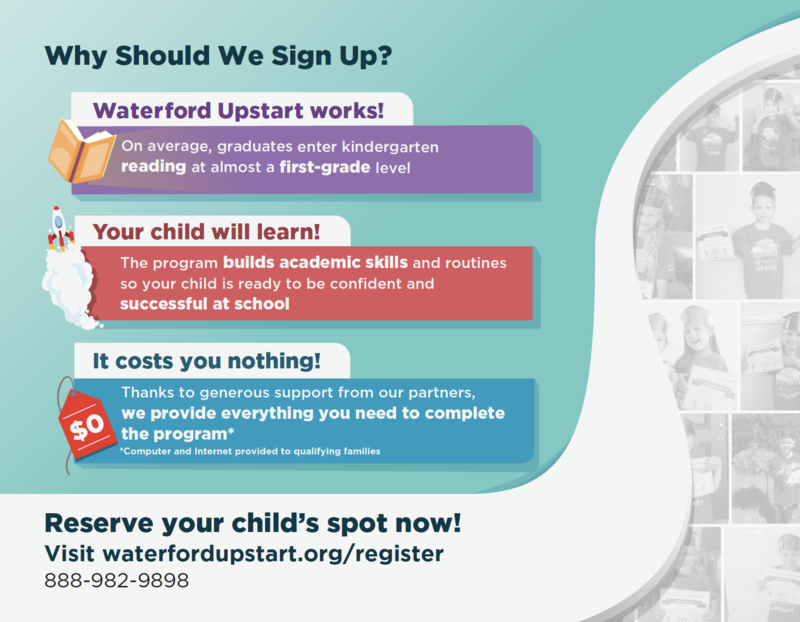 Why Should We Sign Up?

Waterford Upstart works!

On average, graduates enter kindergarten reading at almost a first-grade level

Your child will learn!

The program builds academic skills and routines so your child is ready to be confident and successful at school

It costs you nothing!

$0

Thanks to generous support from our partners, we provide everything you need to complete the program*

*Computer and Internet provided to qualifying families

Reserve your child's spot now!

Visit waterfordupstart.org/register

888-982-9898